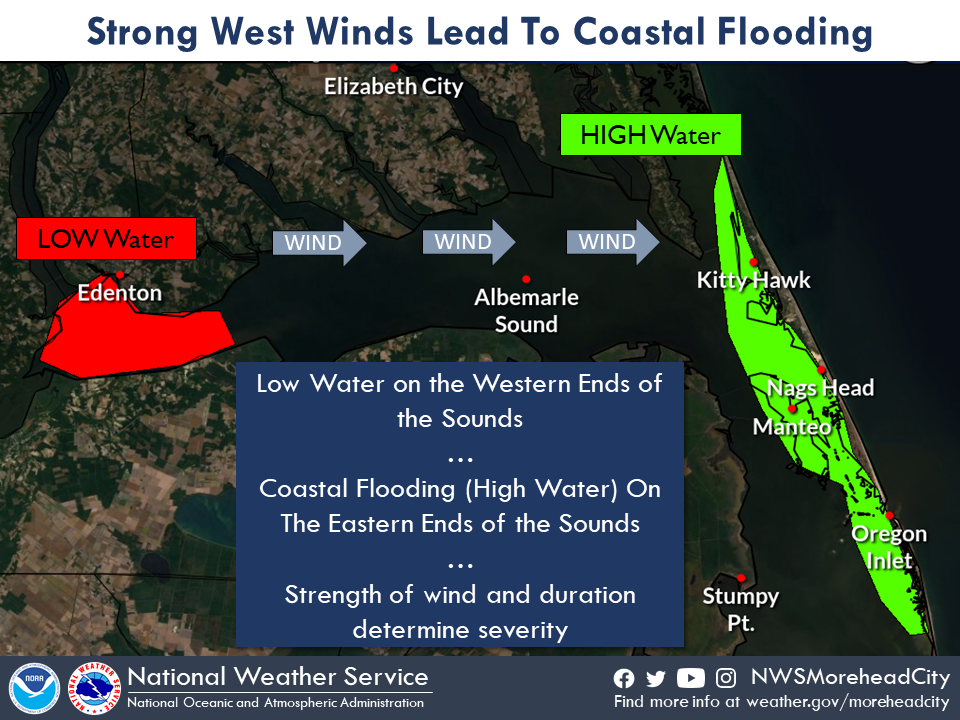 Strong West Winds Lead To Coastal Flooding

Elizabeth City

HIGH Water

LOW Water

WIND

WIND

WIND

Edenton

Albemarle Sound

Kitty Hawk

Nags Head

Manteo

Oregon Inlet

Stumpy Pt.

Low Water on the Western Ends of the Sounds
…
Coastal Flooding (High Water) On The Eastern Ends of the Sounds
…
Strength of wind and duration determine severity

NOAA

NATIONAL WEATHER SERVICE

National Weather Service
National Oceanic and Atmospheric Administration

NWSMoreheadCity
Find more info at weather.gov/moreheadcity